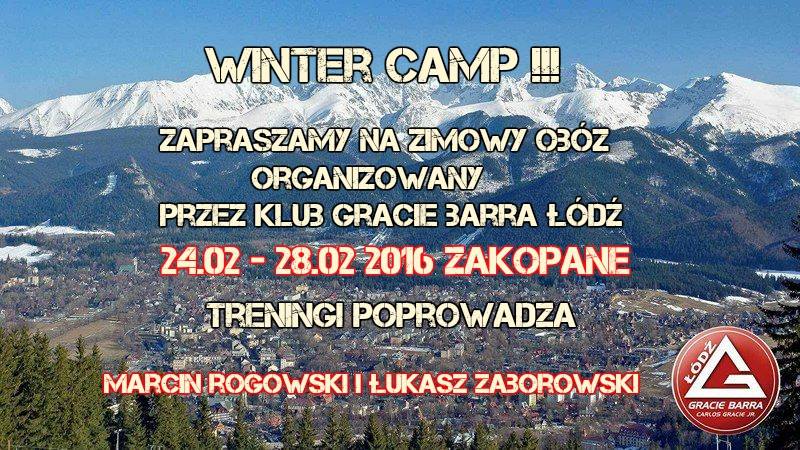 WINTER CAMP !!!

ZAPRASZAMY NA ZIMOWY OBÓZ ORGANIZOWANY PRZEZ KLUB GRACIE BARRA ŁÓDŹ

24.02 - 28.02 2016 ZAKOPANE

TRENINGI POPROWADZA

MARCIN ROGOWSKI I ŁUKASZ ZABOROWSKI

ŁÓDŹ
GRACIE BARRA
CARLOS GRACIE JR